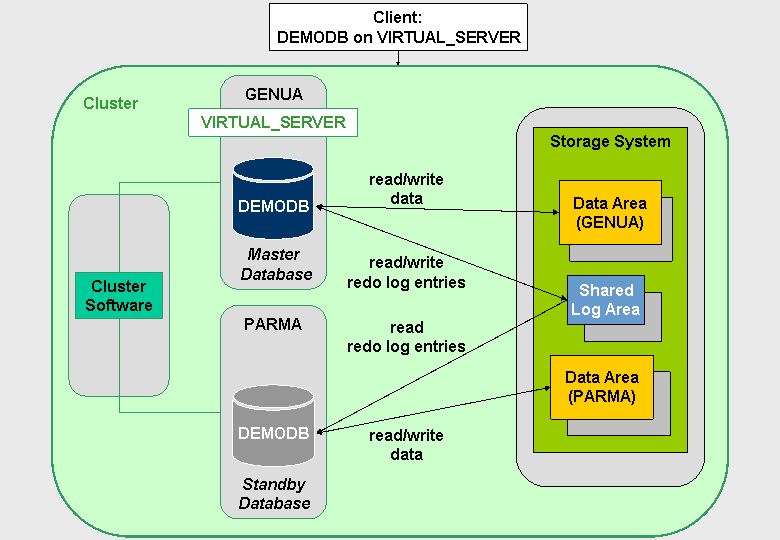 Client:
DEMODB on VIRTUAL_SERVER

Cluster

GENUA

VIRTUAL_SERVER

DEMODB

Master Database

Cluster Software

PARMA

DEMODB

Standby Database

read/write data

read/write redo log entries

read redo log entries

read/write data

Storage System

Data Area (GENUA)

Shared Log Area

Data Area (PARMA)